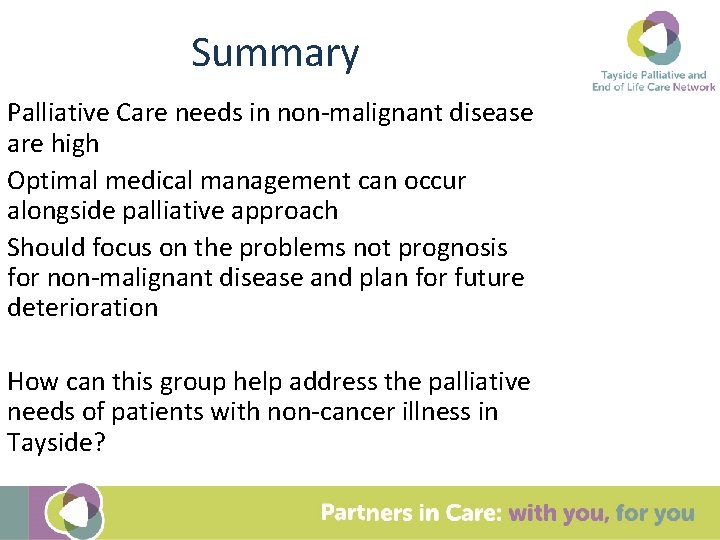 Summary

Tayside Palliative and End of Life Care Network

Palliative Care needs in non-malignant disease are high

Optimal medical management can occur alongside palliative approach

Should focus on the problems not prognosis for non-malignant disease and plan for future deterioration

How can this group help address the palliative needs of patients with non-cancer illness in Tayside?

Partners in Care: with you, for you